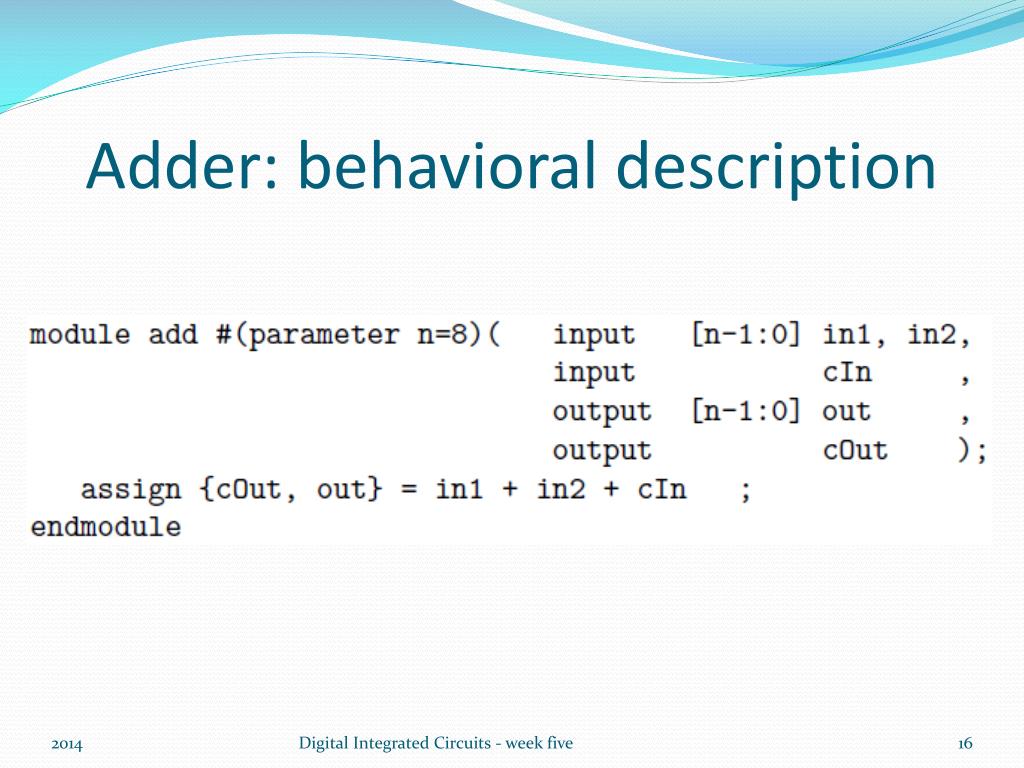 Adder: behavioral description

module add #(parameter n=8)(   input   [n-1:0] in1, in2,
                               input           cIn     ,
                               output  [n-1:0] out     ,
                               output          cOut    );
   assign {cOut, out} = in1 + in2 + cIn   ;
endmodule

2014

Digital Integrated Circuits - week five

16